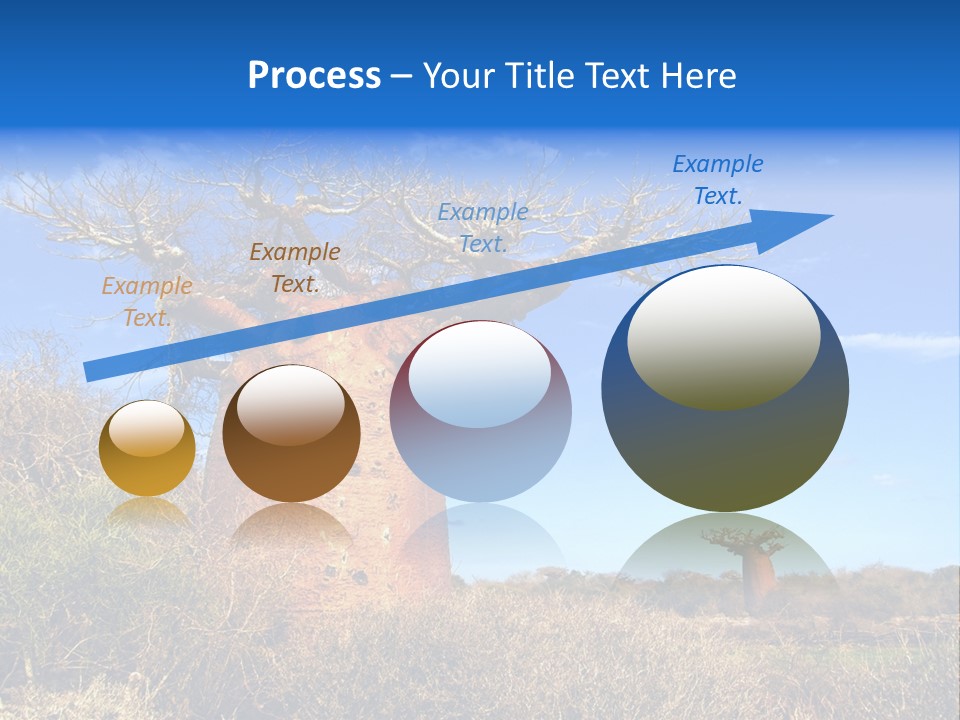 Process – Your Title Text Here

Example Text.

Example Text.

Example Text.

Example Text.